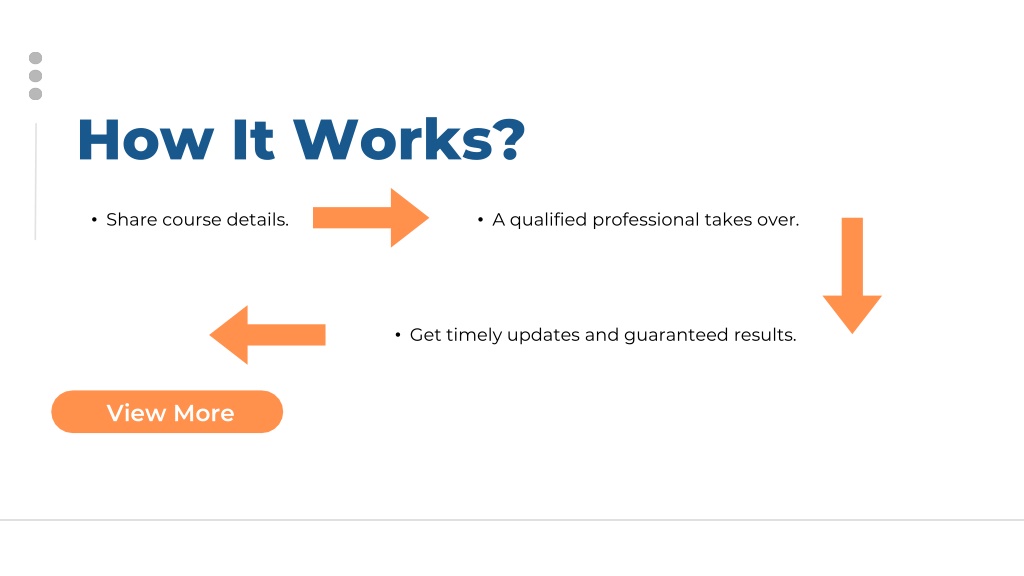 How It Works?

• Share course details.

• A qualified professional takes over.

• Get timely updates and guaranteed results.

View More